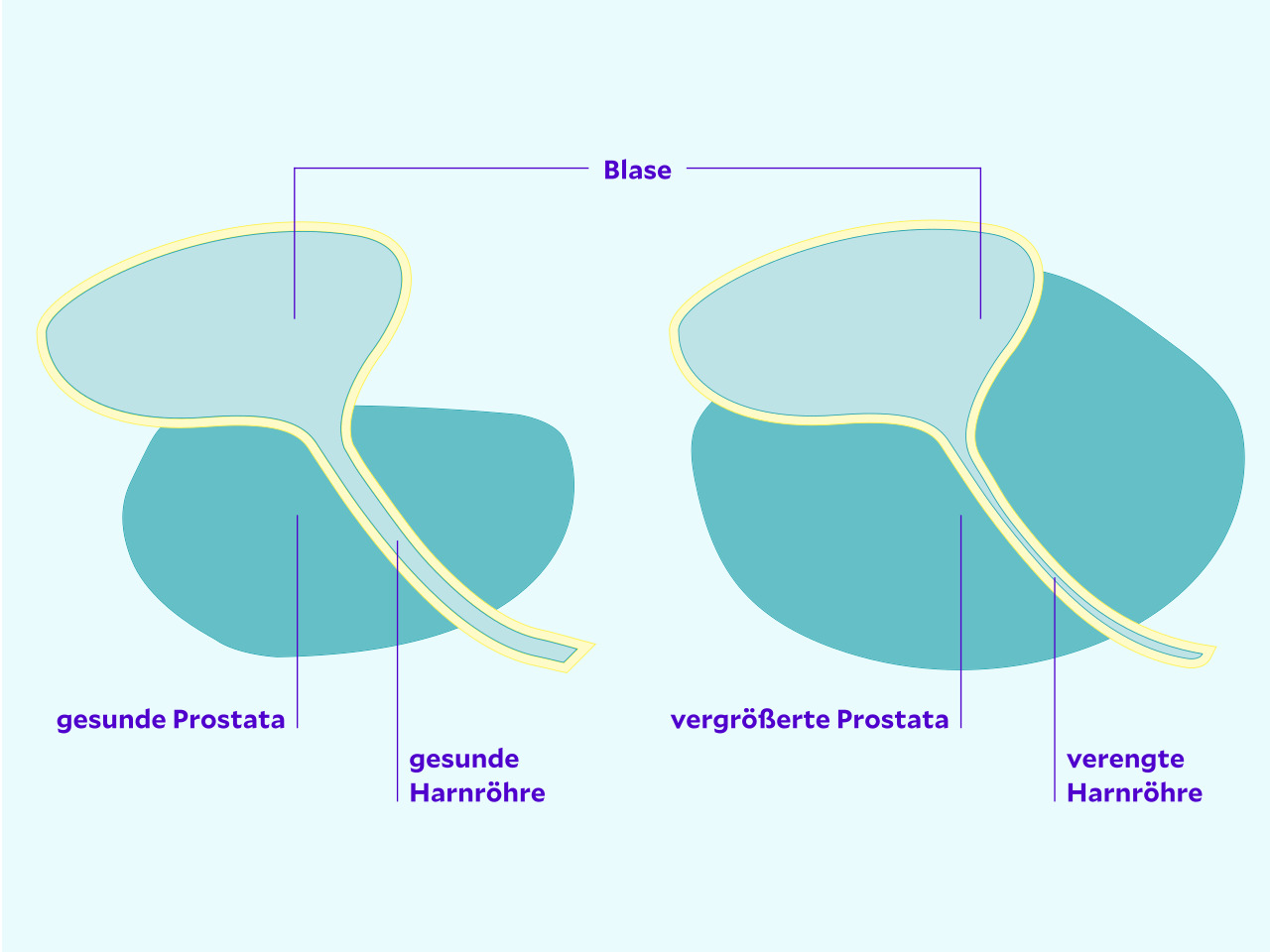 Blase

gesunde Prostata

gesunde Harnröhre

vergrößerte Prostata

verengte Harnröhre